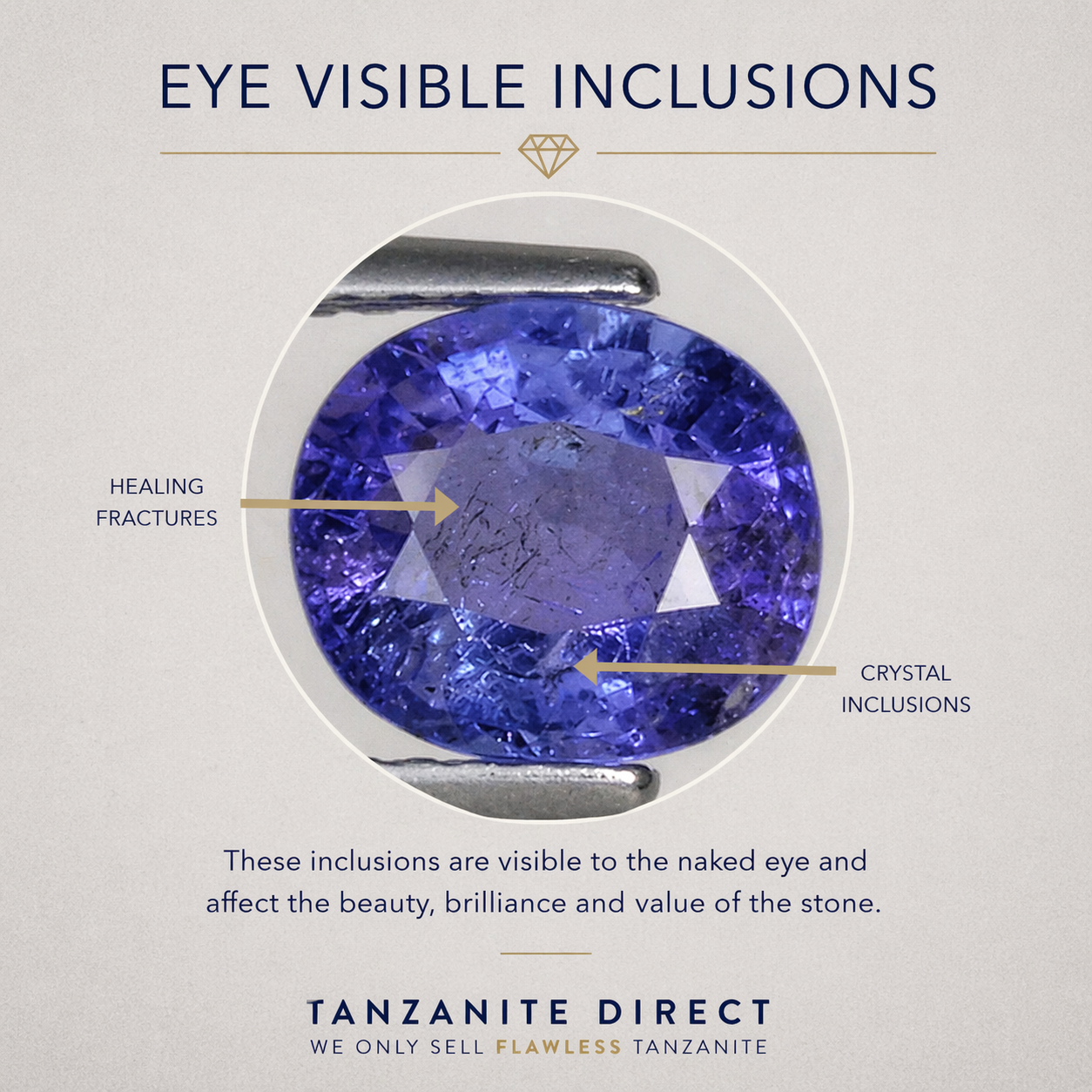 EYE VISIBLE INCLUSIONS

HEALING FRACTURES

CRYSTAL INCLUSIONS

These inclusions are visible to the naked eye and affect the beauty, brilliance and value of the stone.

TANZANITE DIRECT
WE ONLY SELL FLAWLESS TANZANITE